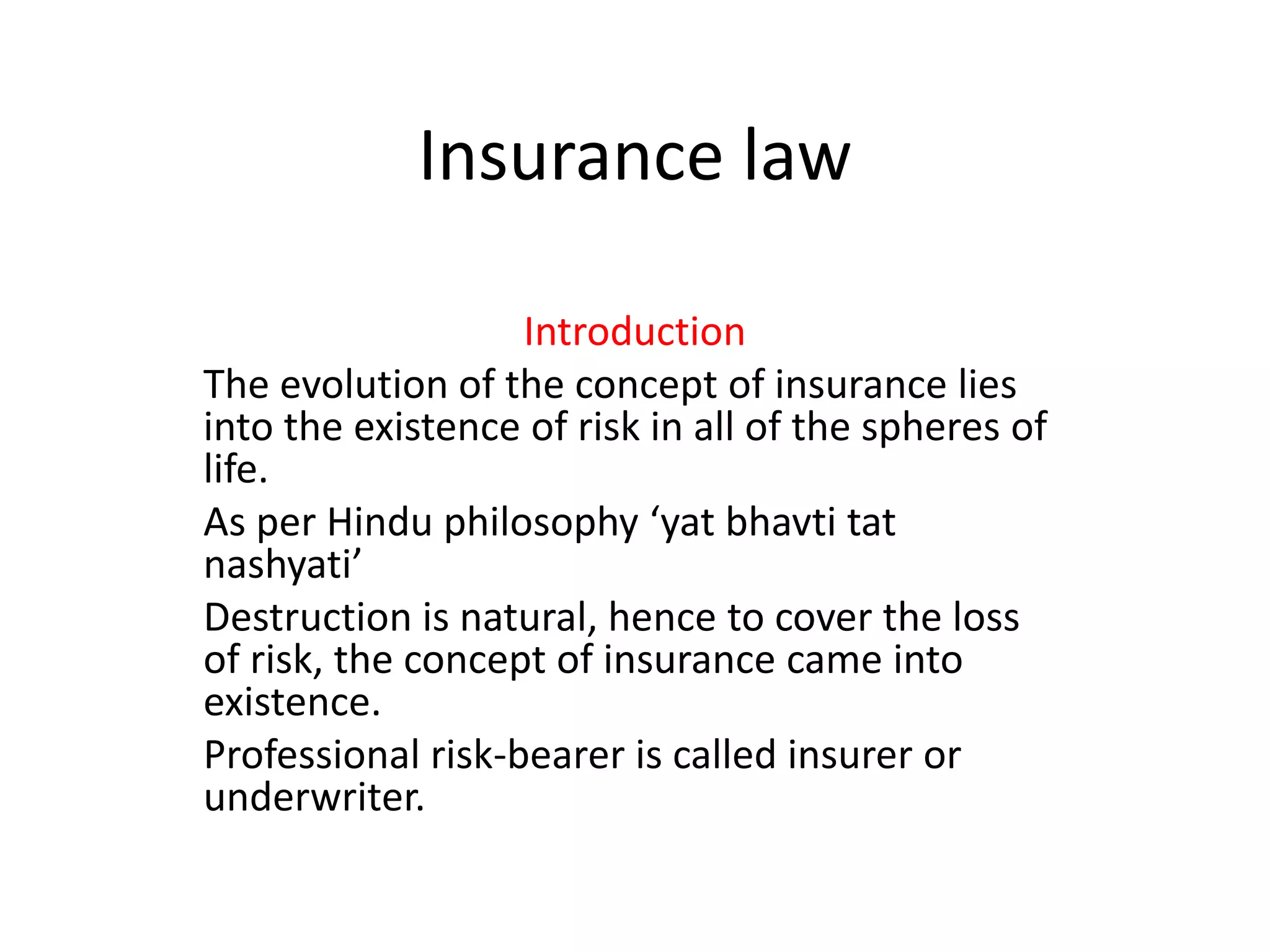 Insurance law

Introduction

The evolution of the concept of insurance lies into the existence of risk in all of the spheres of life.

As per Hindu philosophy ‘yat bhavti tat nashyati’

Destruction is natural, hence to cover the loss of risk, the concept of insurance came into existence.

Professional risk-bearer is called insurer or underwriter.